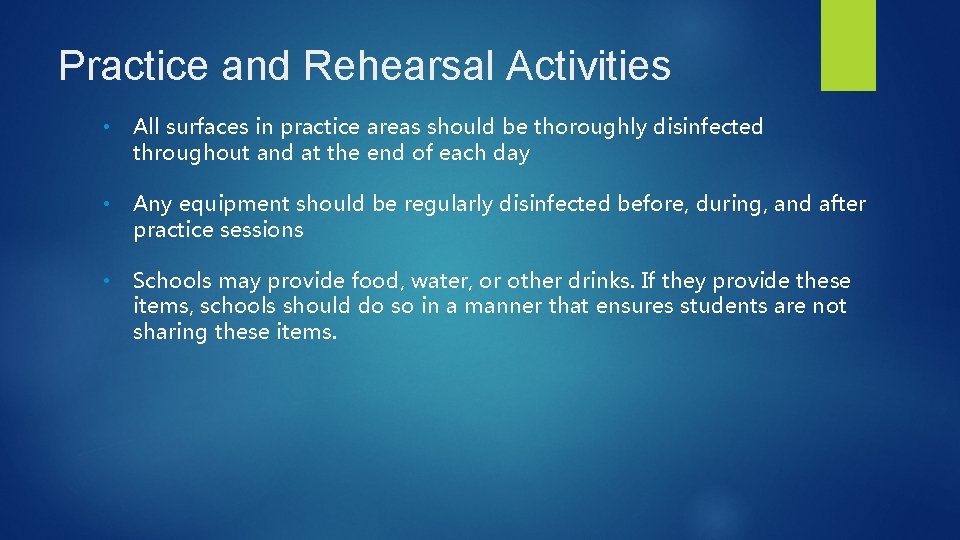 Practice and Rehearsal Activities

• All surfaces in practice areas should be thoroughly disinfected throughout and at the end of each day

• Any equipment should be regularly disinfected before, during, and after practice sessions

• Schools may provide food, water, or other drinks. If they provide these items, schools should do so in a manner that ensures students are not sharing these items.